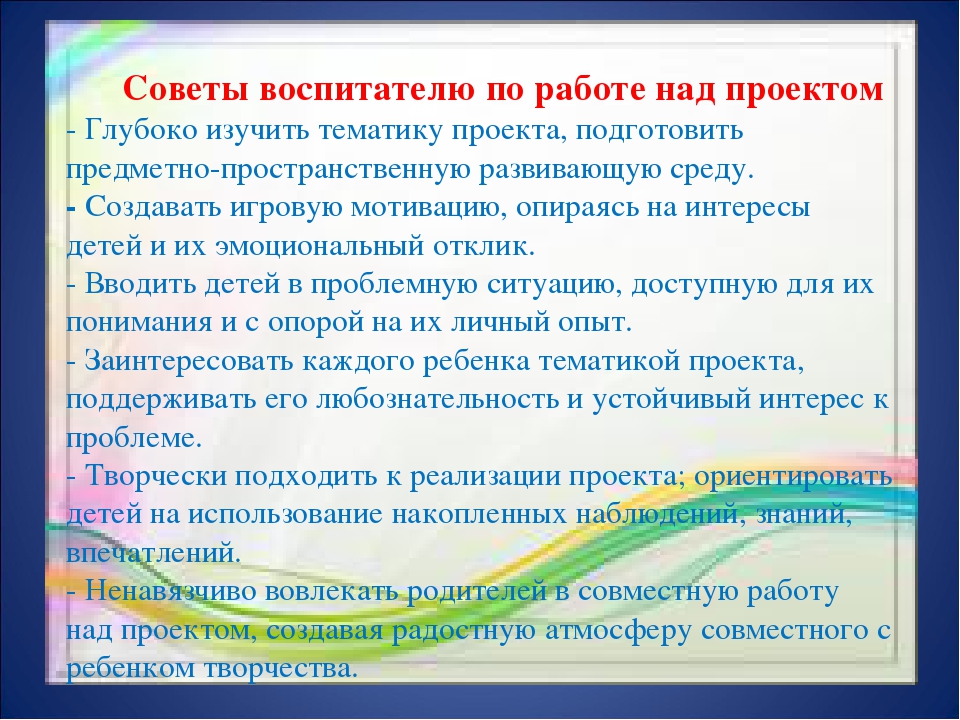 Советы воспитателю по работе над проектом
- Глубоко изучить тематику проекта, подготовить предметно-пространственную развивающую среду.
- Создавать игровую мотивацию, опираясь на интересы детей и их эмоциональный отклик.
- Вводить детей в проблемную ситуацию, доступную для их понимания и с опорой на их личный опыт.
- Заинтересовать каждого ребенка тематикой проекта, поддерживать его любознательность и устойчивый интерес к проблеме.
- Творчески подходить к реализации проекта; ориентировать детей на использование накопленных наблюдений, знаний, впечатлений.
- Ненавязчиво вовлекать родителей в совместную работу над проектом, создавая радостную атмосферу совместного с ребенком творчества.